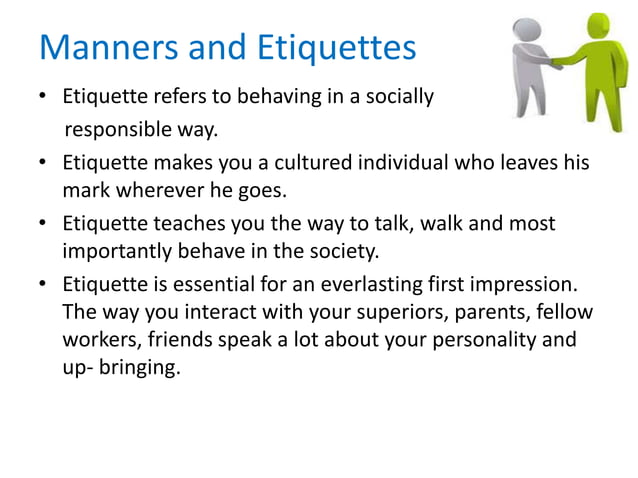 Manners and Etiquettes

• Etiquette refers to behaving in a socially responsible way.
• Etiquette makes you a cultured individual who leaves his mark wherever he goes.
• Etiquette teaches you the way to talk, walk and most importantly behave in the society.
• Etiquette is essential for an everlasting first impression. The way you interact with your superiors, parents, fellow workers, friends speak a lot about your personality and up- bringing.